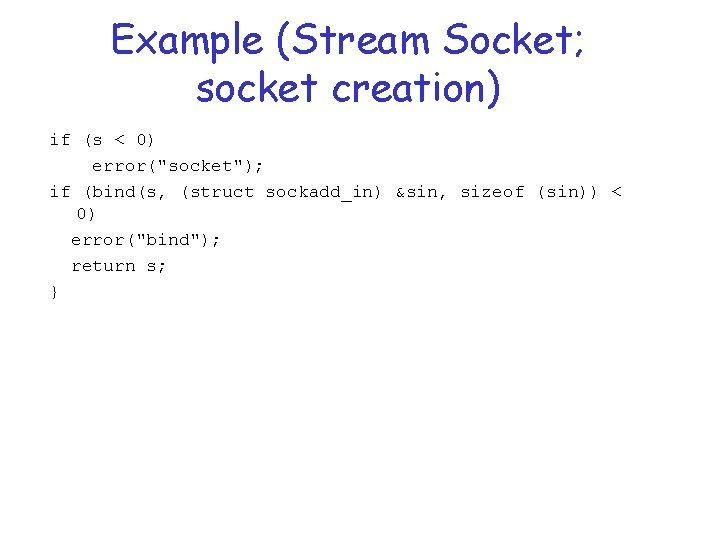 Example (Stream Socket; socket creation)

if (s < 0)
    error("socket");
if (bind(s, (struct sockadd_in) &sin, sizeof (sin)) < 0)
  error("bind");
  return s;
}